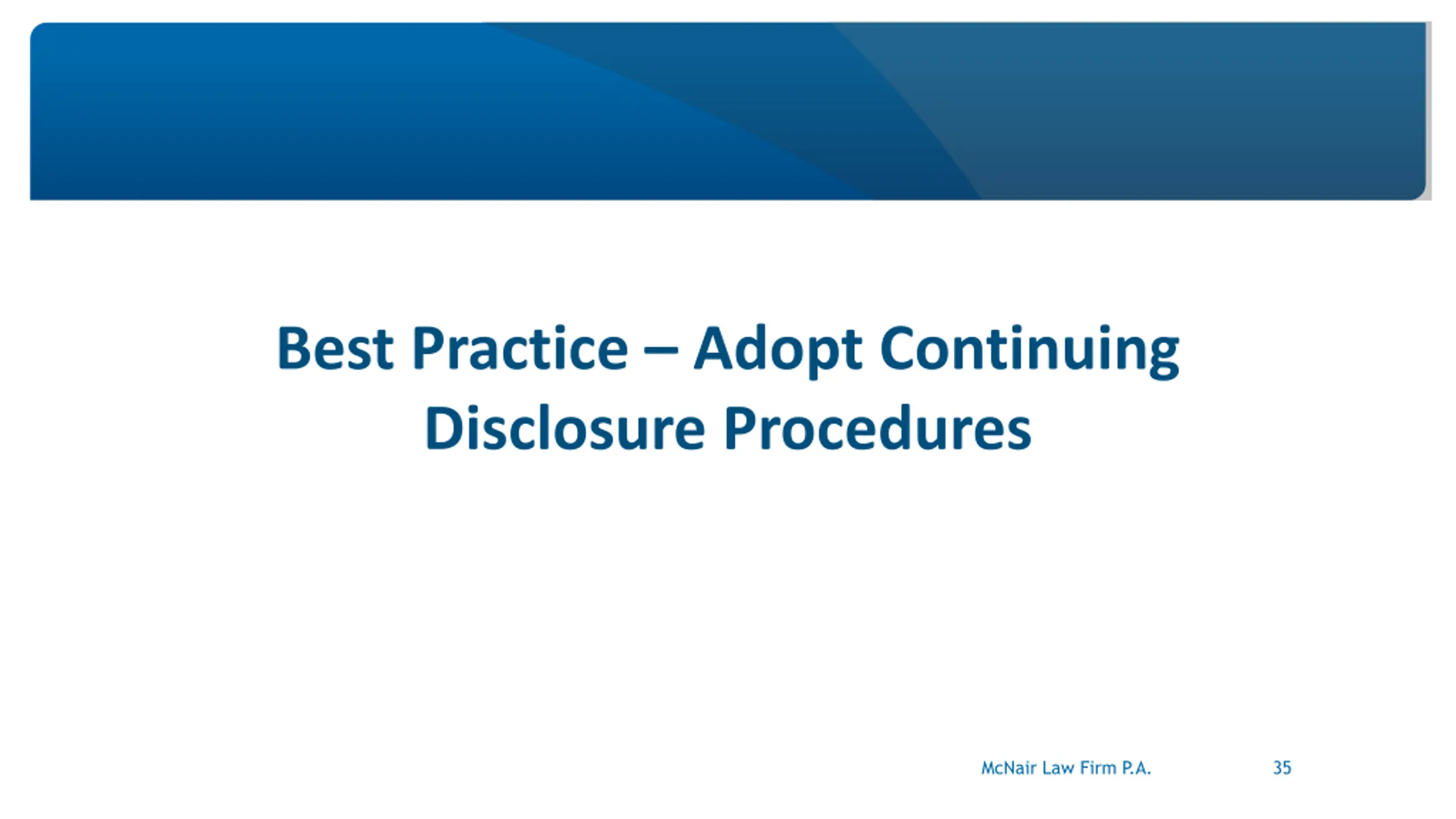 Best Practice – Adopt Continuing Disclosure Procedures

McNair Law Firm P.A.

35